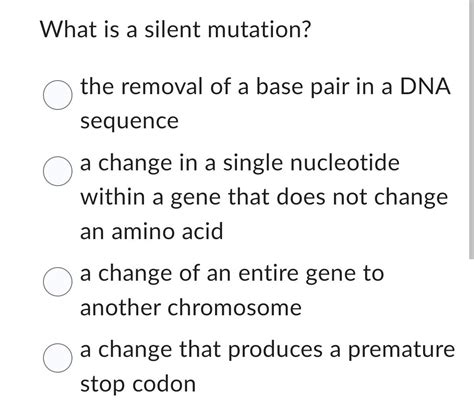 What is a silent mutation?

the removal of a base pair in a DNA sequence

a change in a single nucleotide within a gene that does not change an amino acid

a change of an entire gene to another chromosome

a change that produces a premature stop codon